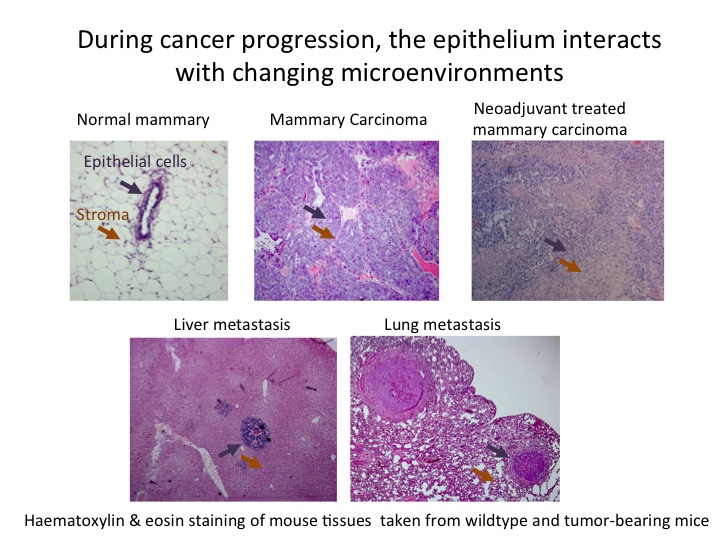 During cancer progression, the epithelium interacts with changing microenvironments

Normal mammary

Epithelial cells

Stroma

Mammary Carcinoma

Neoadjuvant treated mammary carcinoma

Liver metastasis

Lung metastasis

Haematoxylin & eosin staining of mouse tissues taken from wildtype and tumor-bearing mice